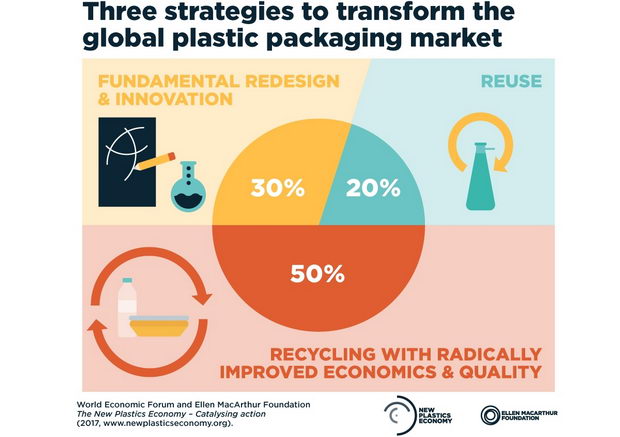 Three strategies to transform the global plastic packaging market

FUNDAMENTAL REDESIGN & INNOVATION

REUSE

30%

20%

50%

RECYCLING WITH RADICALLY IMPROVED ECONOMICS & QUALITY

World Economic Forum and Ellen MacArthur Foundation
The New Plastics Economy – Catalysing action
(2017, www.newplasticseconomy.org).

NEW PLASTICS ECONOMY

ELLEN MACARTHUR FOUNDATION